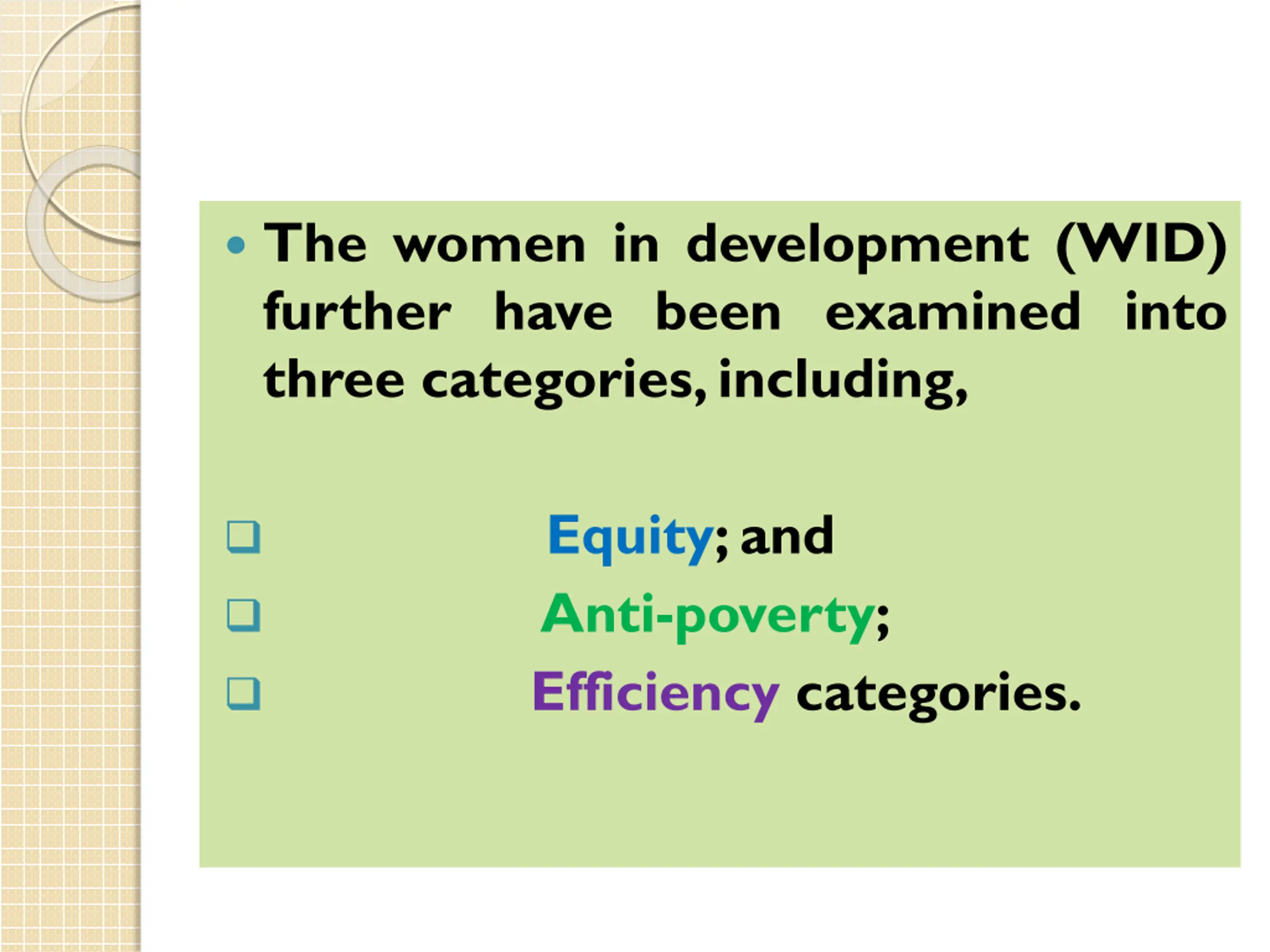 • The women in development (WID) further have been examined into three categories, including,

❑ Equity; and
❑ Anti-poverty;
❑ Efficiency categories.